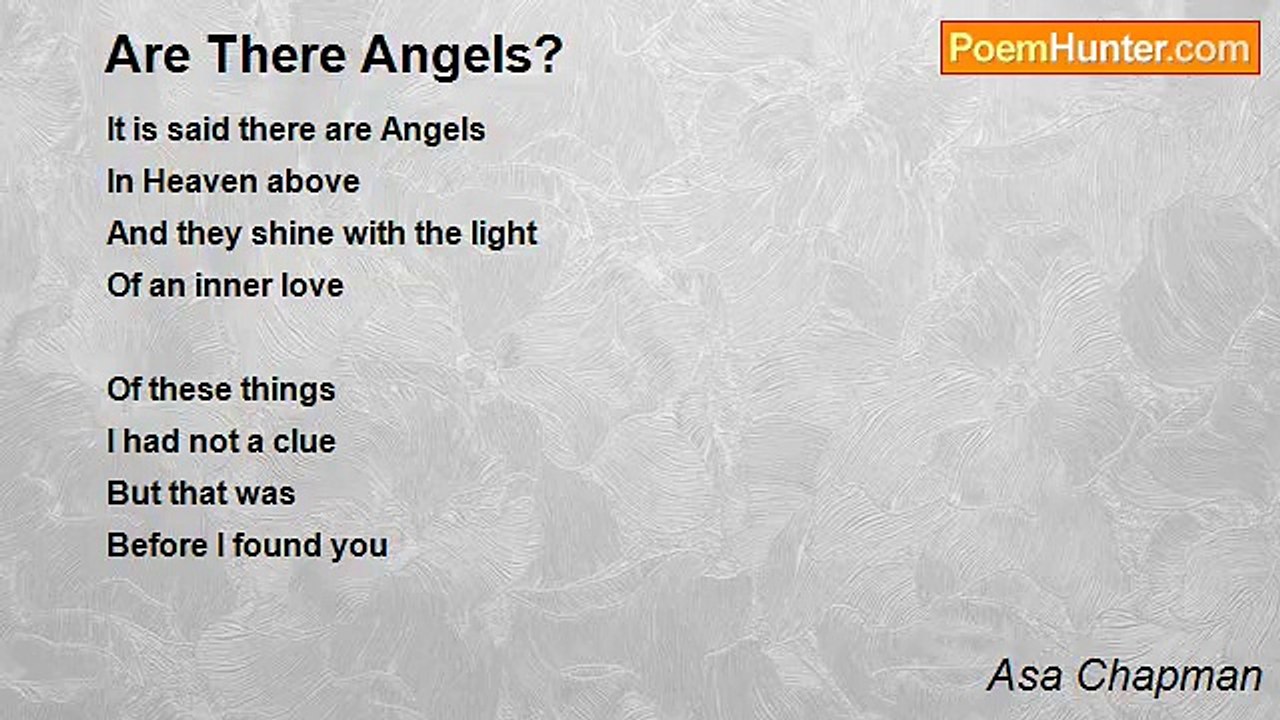 Are There Angels?

PoemHunter.com

It is said there are Angels
In Heaven above
And they shine with the light
Of an inner love

Of these things
I had not a clue
But that was
Before I found you

Asa Chapman